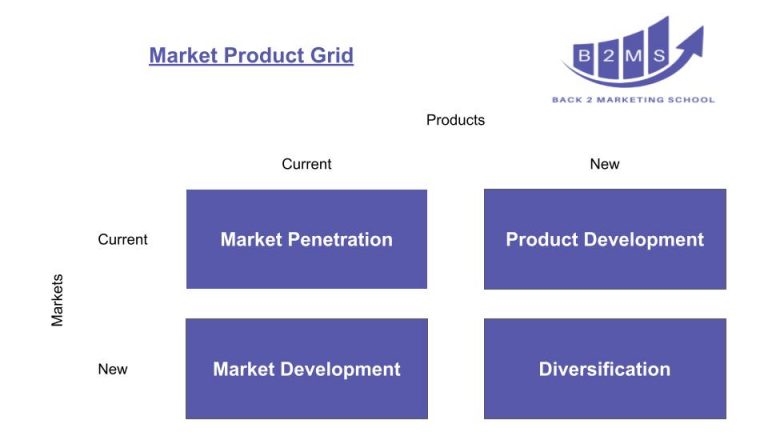 Market Product Grid

B 2 M S
BACK 2 MARKETING SCHOOL

Products

Current

New

Markets

Current

Market Penetration

Product Development

New

Market Development

Diversification